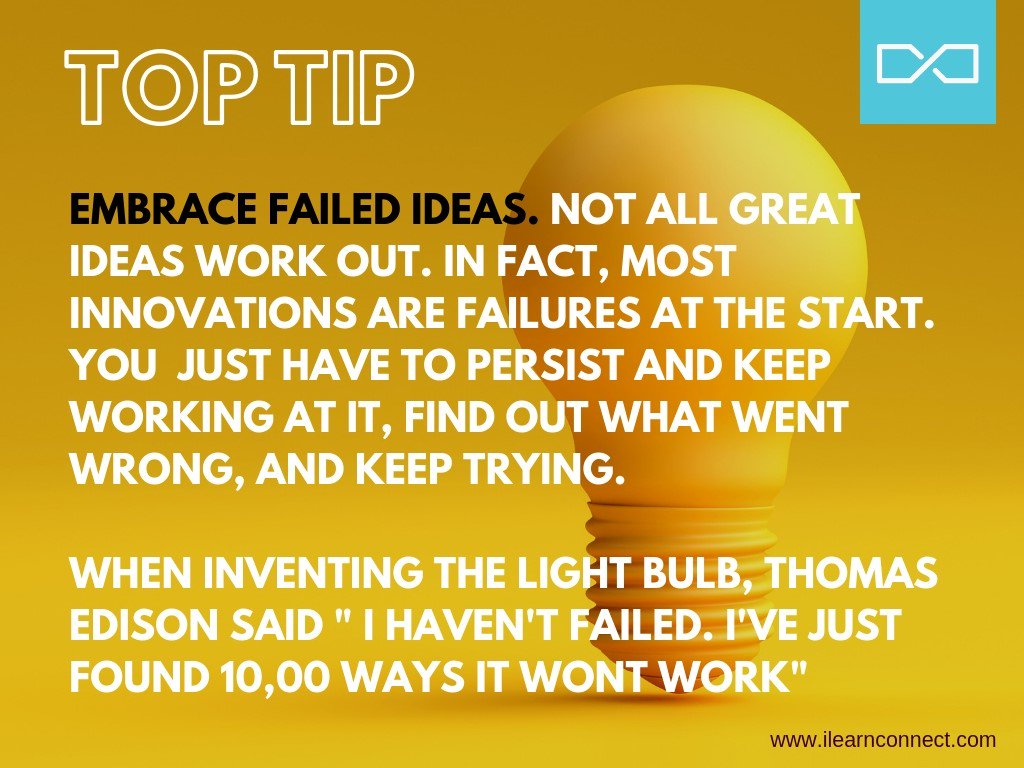 TOP TIP

EMBRACE FAILED IDEAS. NOT ALL GREAT IDEAS WORK OUT. IN FACT, MOST INNOVATIONS ARE FAILURES AT THE START. YOU JUST HAVE TO PERSIST AND KEEP WORKING AT IT, FIND OUT WHAT WENT WRONG, AND KEEP TRYING.

WHEN INVENTING THE LIGHT BULB, THOMAS EDISON SAID " I HAVEN'T FAILED. I'VE JUST FOUND 10,00 WAYS IT WONT WORK"

www.ilearnconnect.com